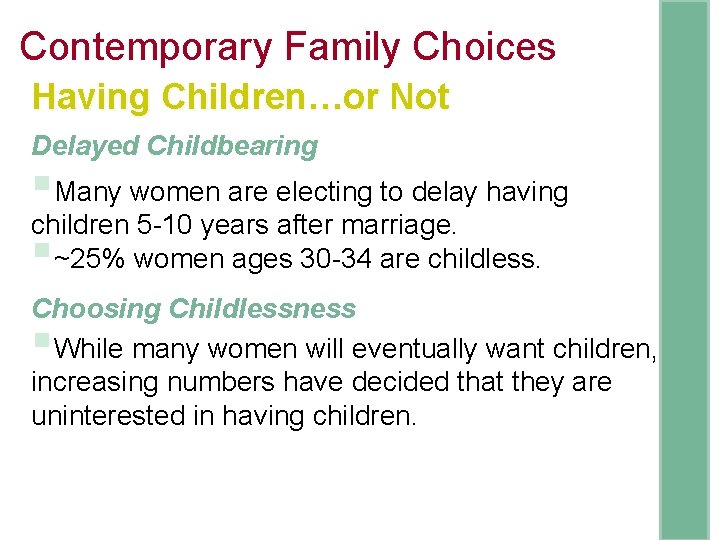 Contemporary Family Choices

Having Children…or Not

Delayed Childbearing

Many women are electing to delay having children 5-10 years after marriage.

~25% women ages 30-34 are childless.

Choosing Childlessness

While many women will eventually want children, increasing numbers have decided that they are uninterested in having children.